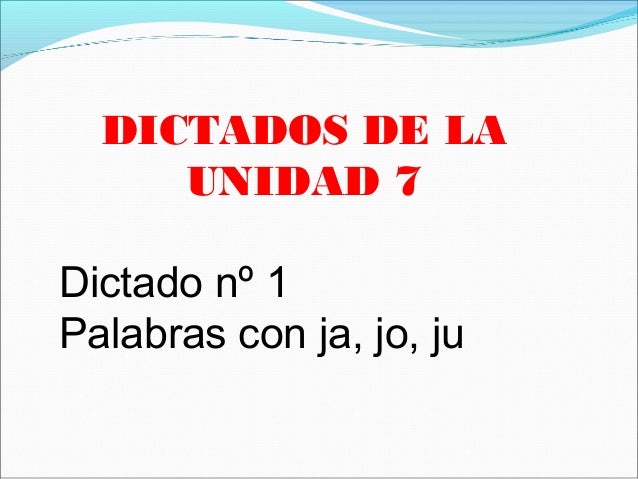 DICTADOS DE LA UNIDAD 7

Dictado nº 1
Palabras con ja, jo, ju